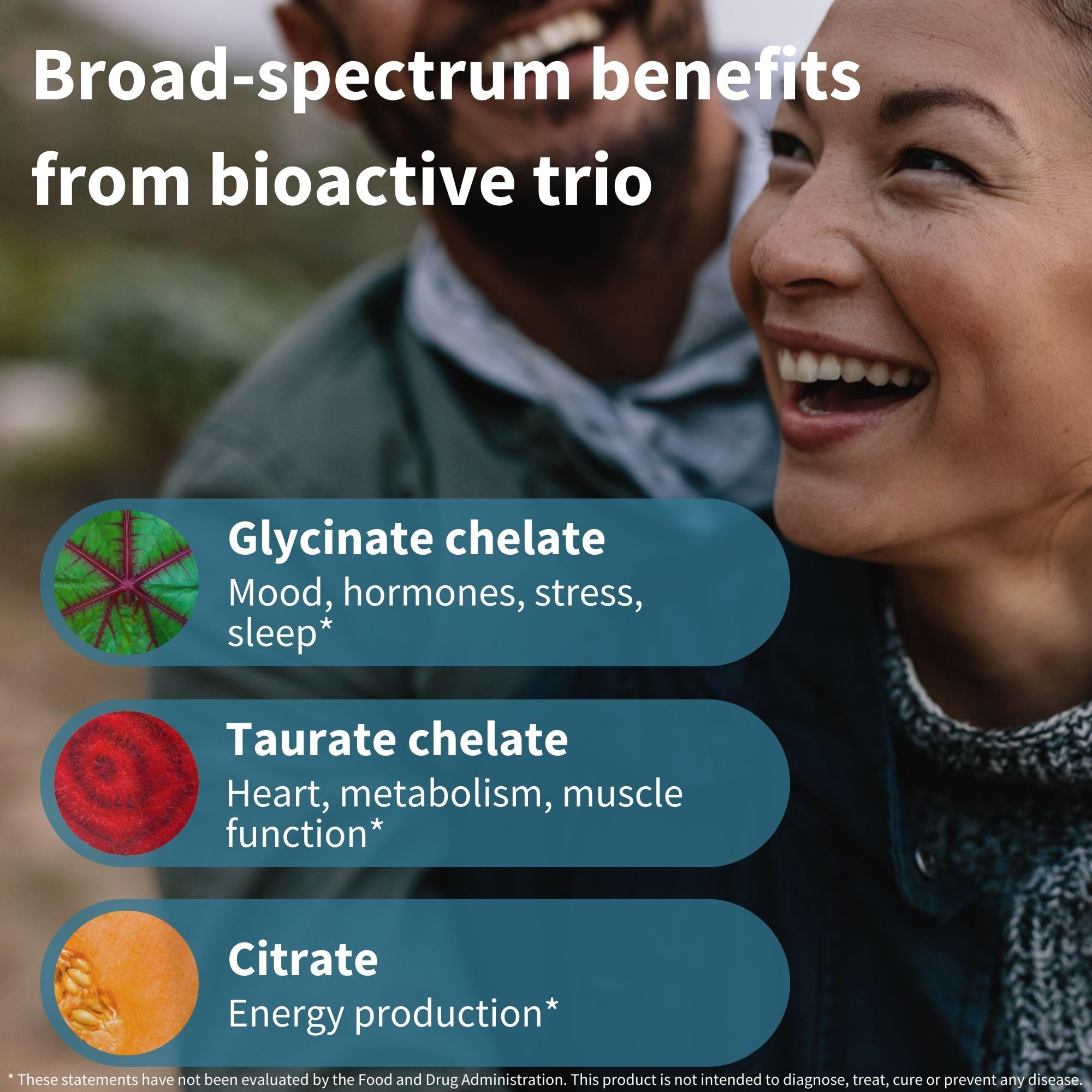 Broad-spectrum benefits from bioactive trio

Glycinate chelate
Mood, hormones, stress, sleep*

Taurate chelate
Heart, metabolism, muscle function*

Citrate
Energy production*

* These statements have not been evaluated by the Food and Drug Administration. This product is not intended to diagnose, treat, cure or prevent any disease.